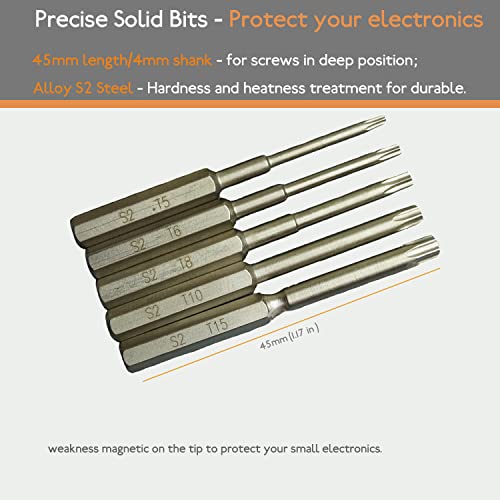 Precise Solid Bits - Protect your electronics

45mm length/4mm shank - for screws in deep position;

Alloy S2 Steel - Hardness and heatness treatment for durable.

S2 T5

S2 T6

S2 T8

S2 T10

S2 T15

45mm (1.17 in)

weakness magnetic on the tip to protect your small electronics.